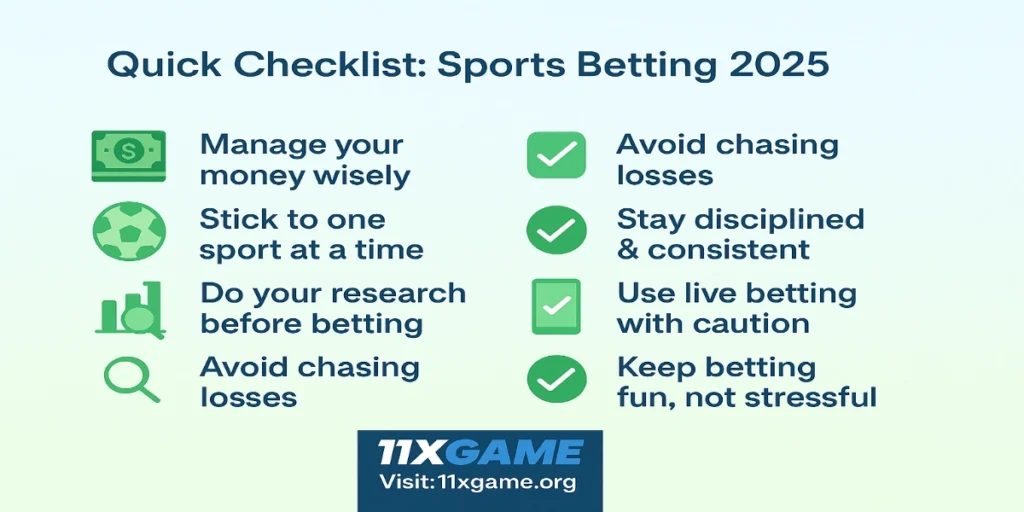 Quick Checklist: Sports Betting 2025

Manage your money wisely

Stick to one sport at a time

Do your research before betting

Avoid chasing losses

Avoid chasing losses

Stay disciplined & consistent

Use live betting with caution

Keep betting fun, not stressful

11XGAME
Visit:11xgame.org